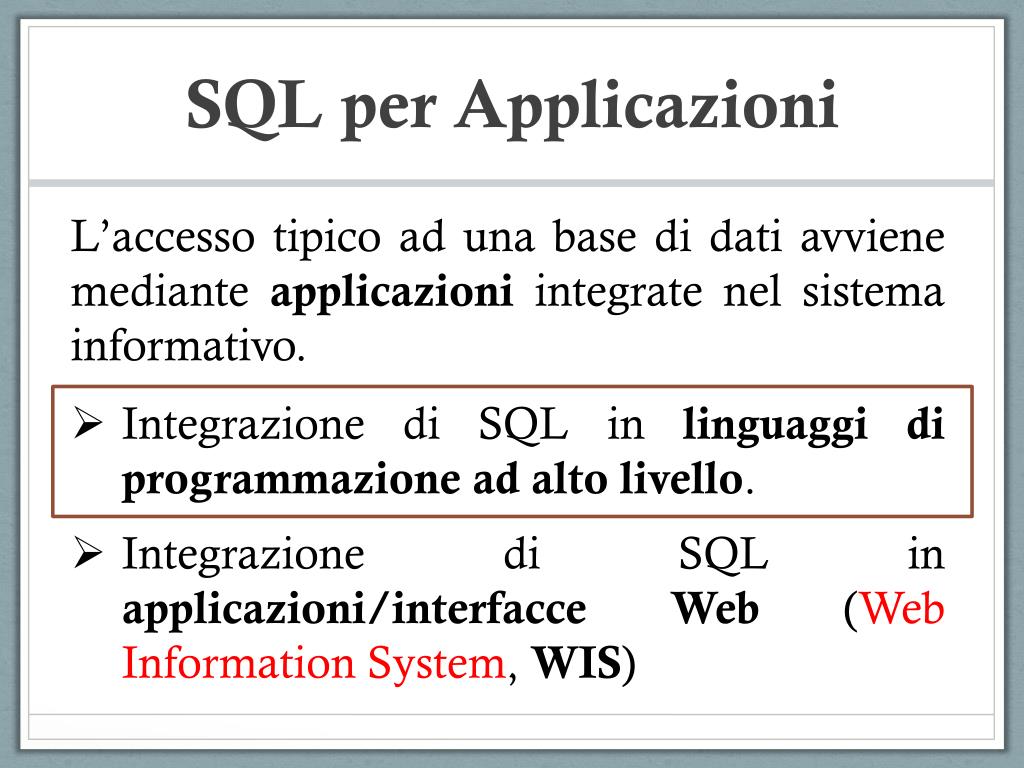 SQL per Applicazioni

L’accesso tipico ad una base di dati avviene mediante applicazioni integrate nel sistema informativo.

➢ Integrazione di SQL in linguaggi di programmazione ad alto livello.

➢ Integrazione di SQL in applicazioni/interfacce Web (Web Information System, WIS)